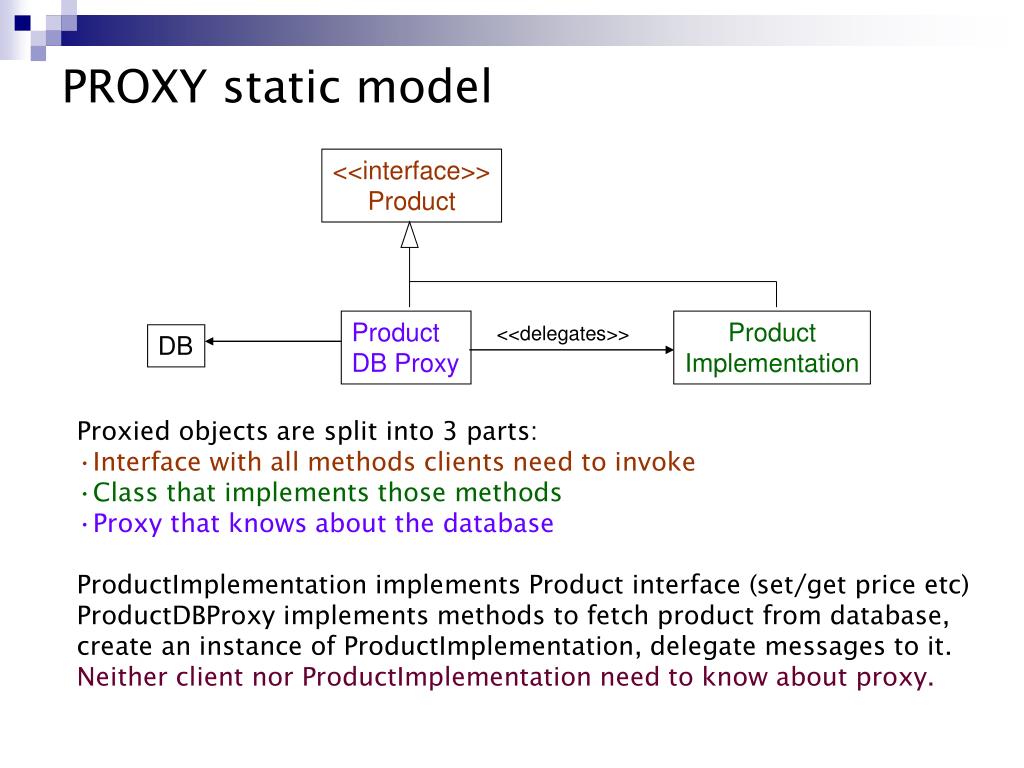 PROXY static model

<<interface>>
Product

DB

Product
DB Proxy

<<delegates>>

Product
Implementation

Proxied objects are split into 3 parts:
•Interface with all methods clients need to invoke
•Class that implements those methods
•Proxy that knows about the database

ProductImplementation implements Product interface (set/get price etc)
ProductDBProxy implements methods to fetch product from database, create an instance of ProductImplementation, delegate messages to it.
Neither client nor ProductImplementation need to know about proxy.